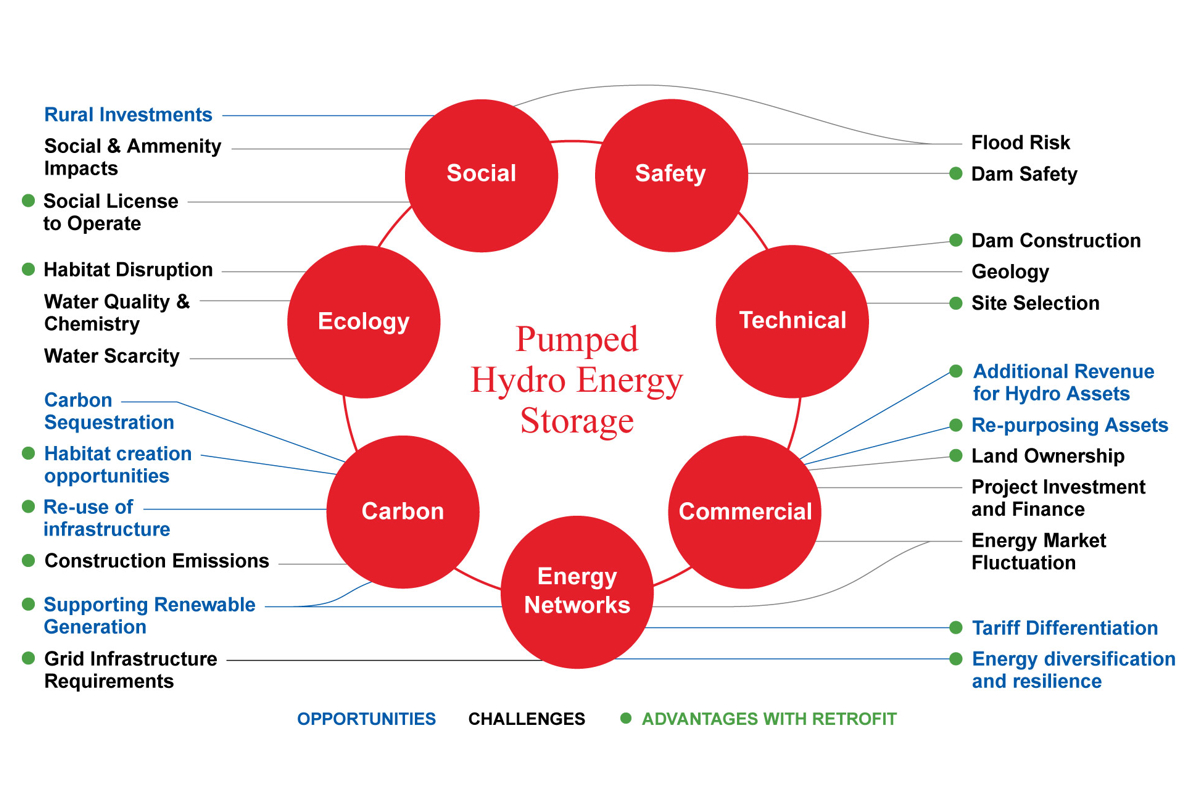 Rural Investments

Social & Ammenity Impacts

Social License to Operate

Habitat Disruption

Water Quality & Chemistry

Water Scarcity

Carbon Sequestration

Habitat creation opportunities

Re-use of infrastructure

Construction Emissions

Supporting Renewable Generation

Grid Infrastructure Requirements

Social

Safety

Ecology

Technical

Pumped Hydro Energy Storage

Carbon

Commercial

Energy Networks

Flood Risk

Dam Safety

Dam Construction

Geology

Site Selection

Additional Revenue for Hydro Assets

Re-purposing Assets

Land Ownership

Project Investment and Finance

Energy Market Fluctuation

Tariff Differentiation

Energy diversification and resilience

OPPORTUNITIES CHALLENGES ADVANTAGES WITH RETROFIT